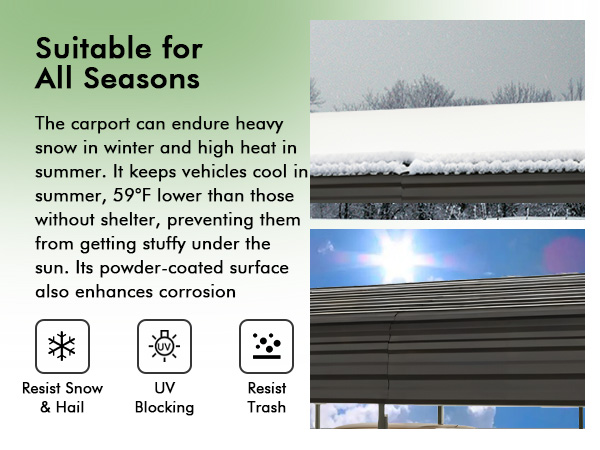 Suitable for All Seasons

The carport can endure heavy snow in winter and high heat in summer. It keeps vehicles cool in summer, 59°F lower than those without shelter, preventing them from getting stuffy under the sun. Its powder-coated surface also enhances corrosion

UV

Resist Snow & Hail

UV Blocking

Resist Trash